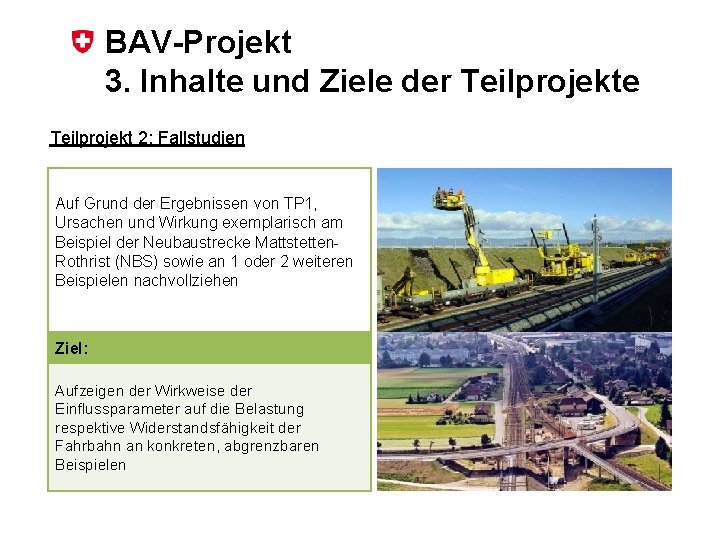 BAV-Projekt
3. Inhalte und Ziele der Teilprojekte

Teilprojekt 2: Fallstudien

Auf Grund der Ergebnissen von TP1, Ursachen und Wirkung exemplarisch am Beispiel der Neubaustrecke Mattstetten-Rothrist (NBS) sowie an 1 oder 2 weiteren Beispielen nachvollziehen

Ziel:

Aufzeigen der Wirkweise der Einflussparameter auf die Belastung respektive Widerstandsfähigkeit der Fahrbahn an konkreten, abgrenzbaren Beispielen